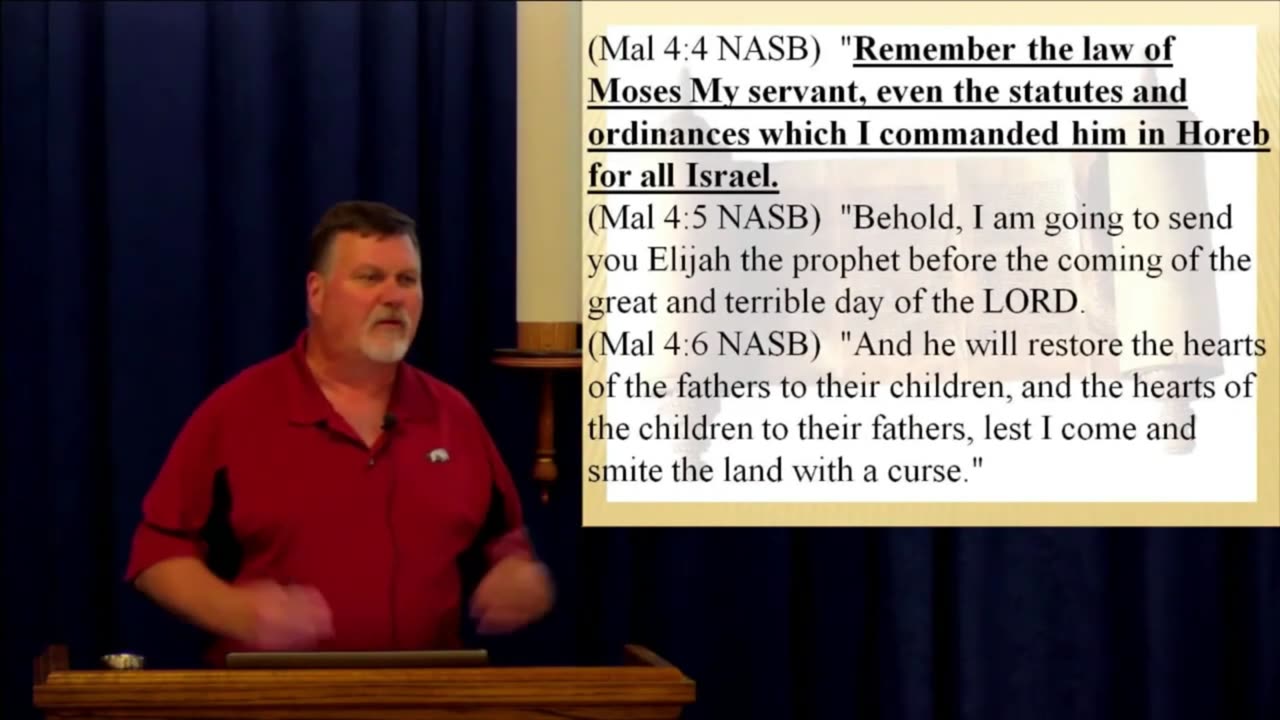 (Mal 4:4 NASB) "Remember the law of Moses My servant, even the statutes and ordinances which I commanded him in Horeb for all Israel.
(Mal 4:5 NASB) "Behold, I am going to send you Elijah the prophet before the coming of the great and terrible day of the LORD.
(Mal 4:6 NASB) "And he will restore the hearts of the fathers to their children, and the hearts of the children to their fathers, lest I come and smite the land with a curse."